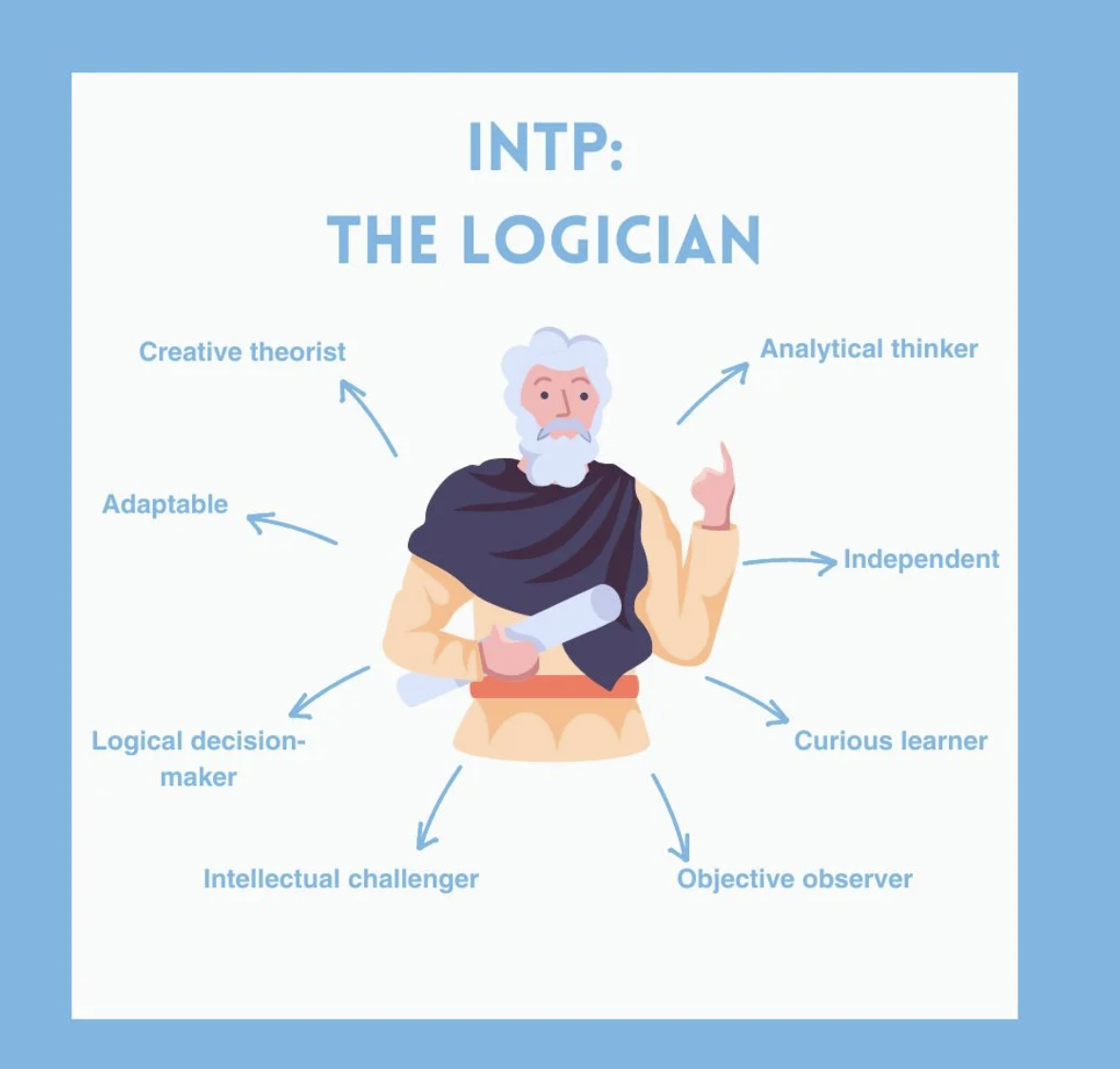 INTP:
THE LOGICIAN

Creative theorist

Analytical thinker

Adaptable

Independent

Logical decision-maker

Curious learner

Intellectual challenger

Objective observer